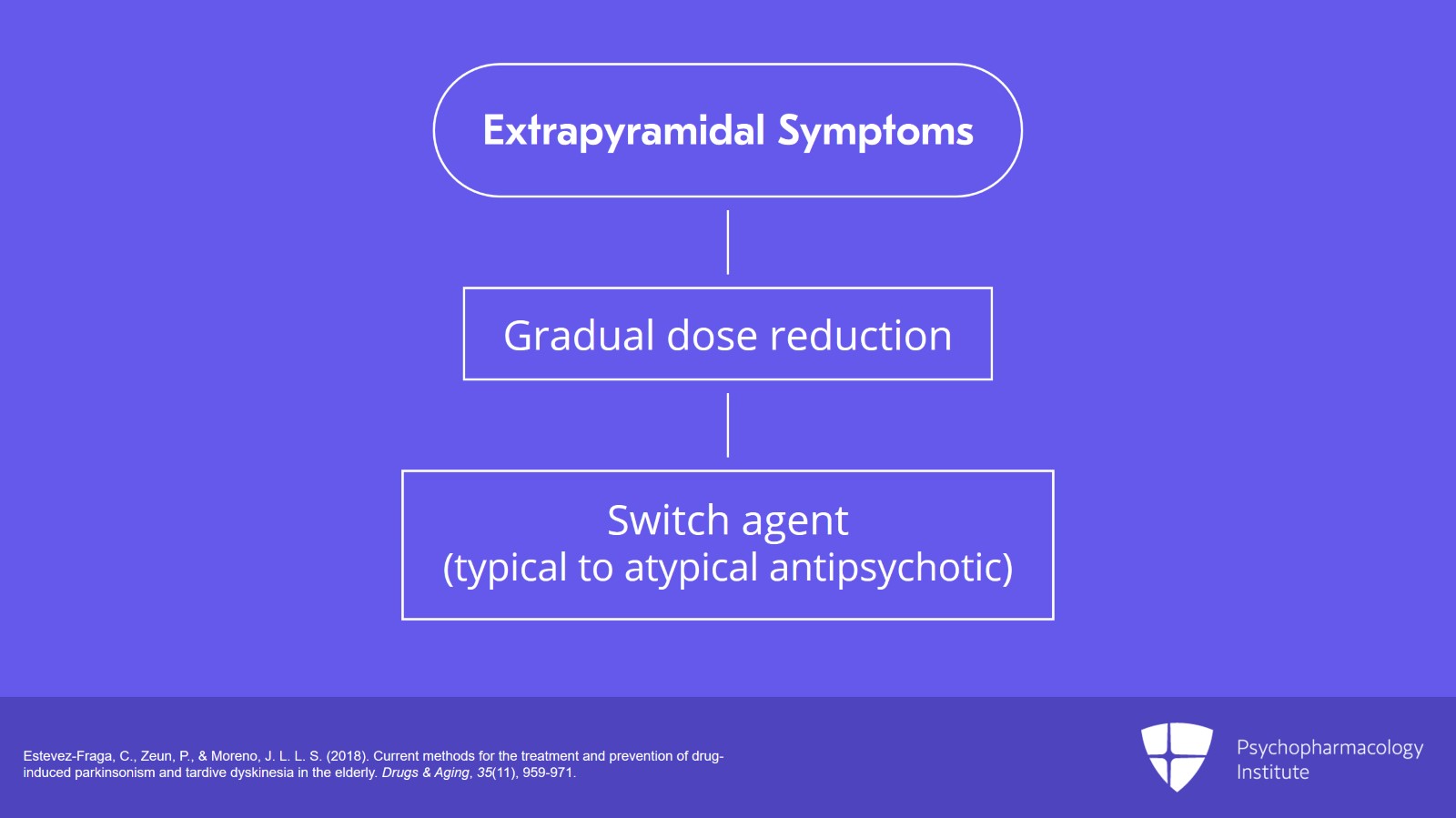 Extrapyramidal Symptoms

Gradual dose reduction

Switch agent
(typical to atypical antipsychotic)

Estevez-Fraga, C., Zeun, P., & Moreno, J. L. L. S. (2018). Current methods for the treatment and prevention of drug-induced parkinsonism and tardive dyskinesia in the elderly. Drugs & Aging, 35(11), 959-971.

Psychopharmacology Institute